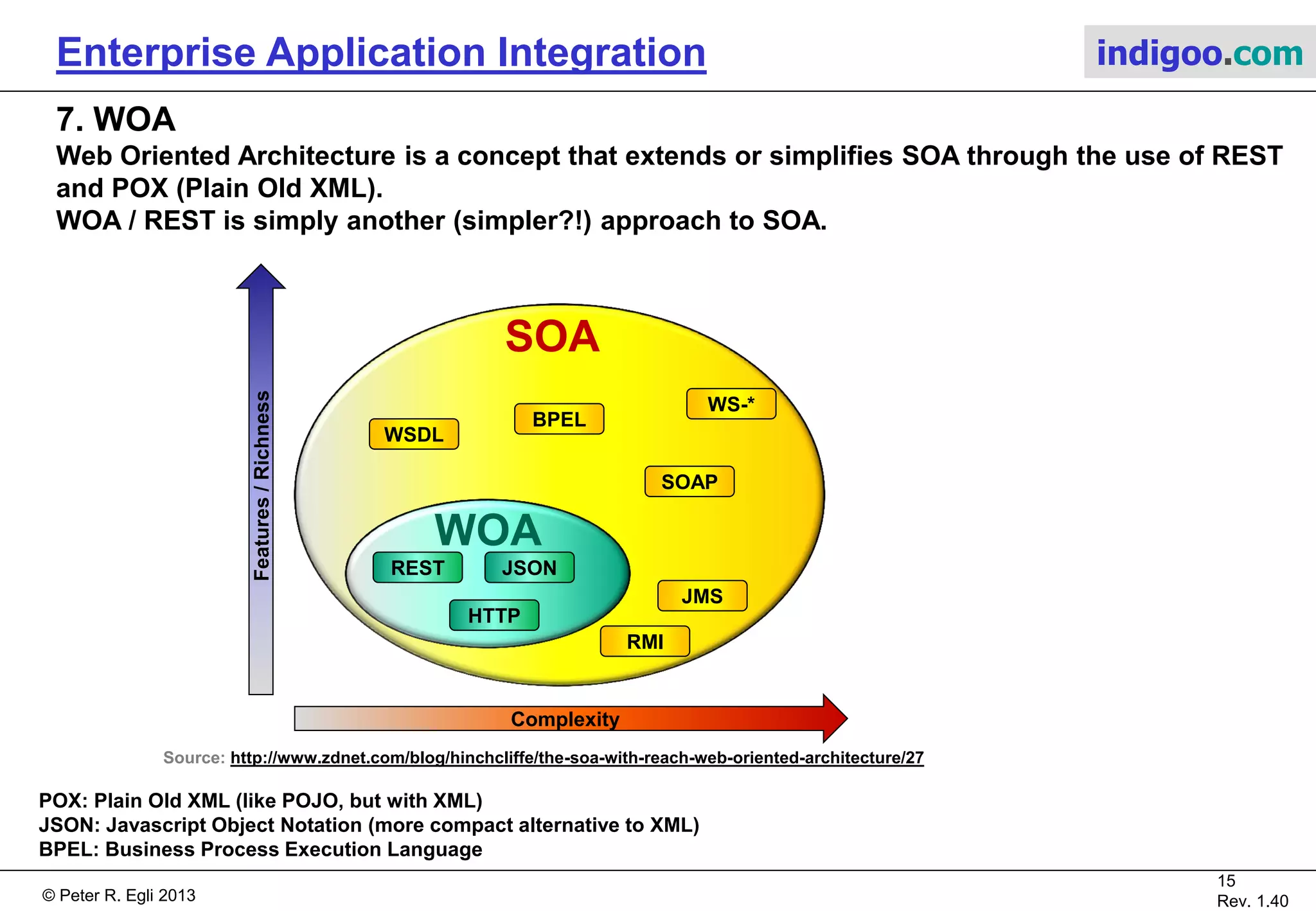 Enterprise Application Integration

indigoo.com

7. WOA

Web Oriented Architecture is a concept that extends or simplifies SOA through the use of REST and POX (Plain Old XML).
WOA / REST is simply another (simpler?!) approach to SOA.

Features / Richness

SOA

WSDL

BPEL

WS-*

SOAP

WOA

REST

JSON

HTTP

JMS

RMI

Complexity

Source: http://www.zdnet.com/blog/hinchcliffe/the-soa-with-reach-web-oriented-architecture/27

POX: Plain Old XML (like POJO, but with XML)
JSON: Javascript Object Notation (more compact alternative to XML)
BPEL: Business Process Execution Language

© Peter R. Egli 2013

15
Rev. 1.40